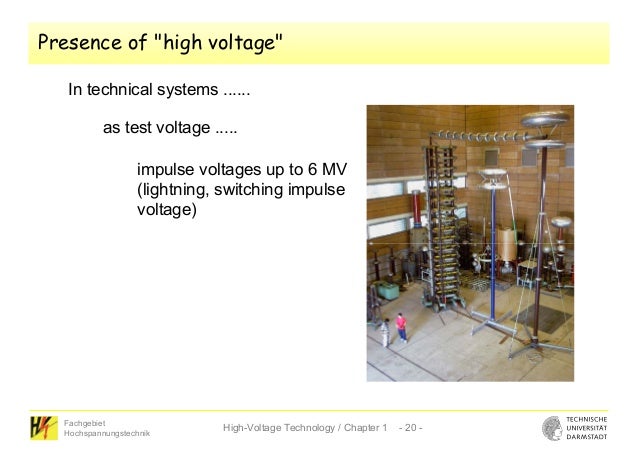 Presence of "high voltage"

In technical systems ......

as test voltage .....

impulse voltages up to 6 MV (lightning, switching impulse voltage)

Fachgebiet Hochspannungstechnik

High-Voltage Technology / Chapter 1 - 20 -

TECHNISCHE UNIVERSITÄT DARMSTADT